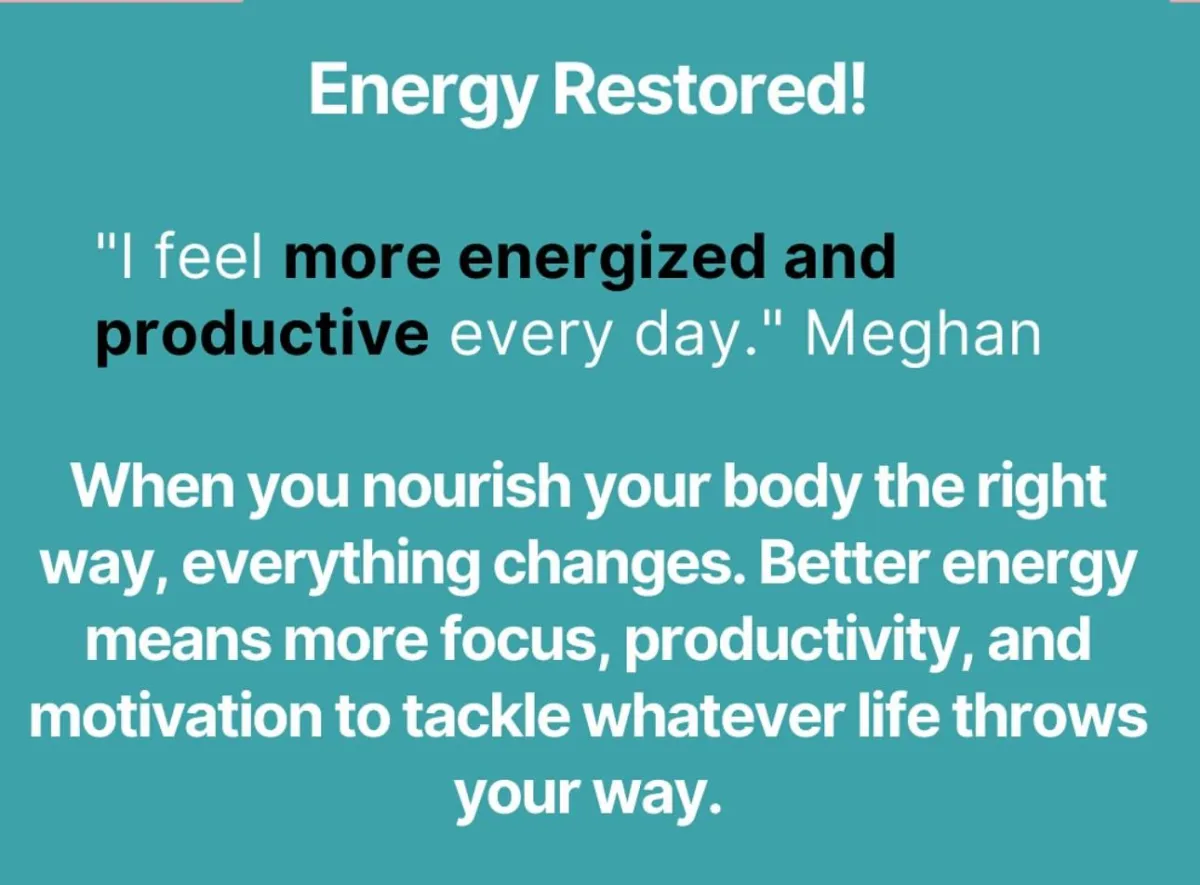 Energy Restored!

"I feel more energized and productive every day." Meghan

When you nourish your body the right way, everything changes. Better energy means more focus, productivity, and motivation to tackle whatever life throws your way.